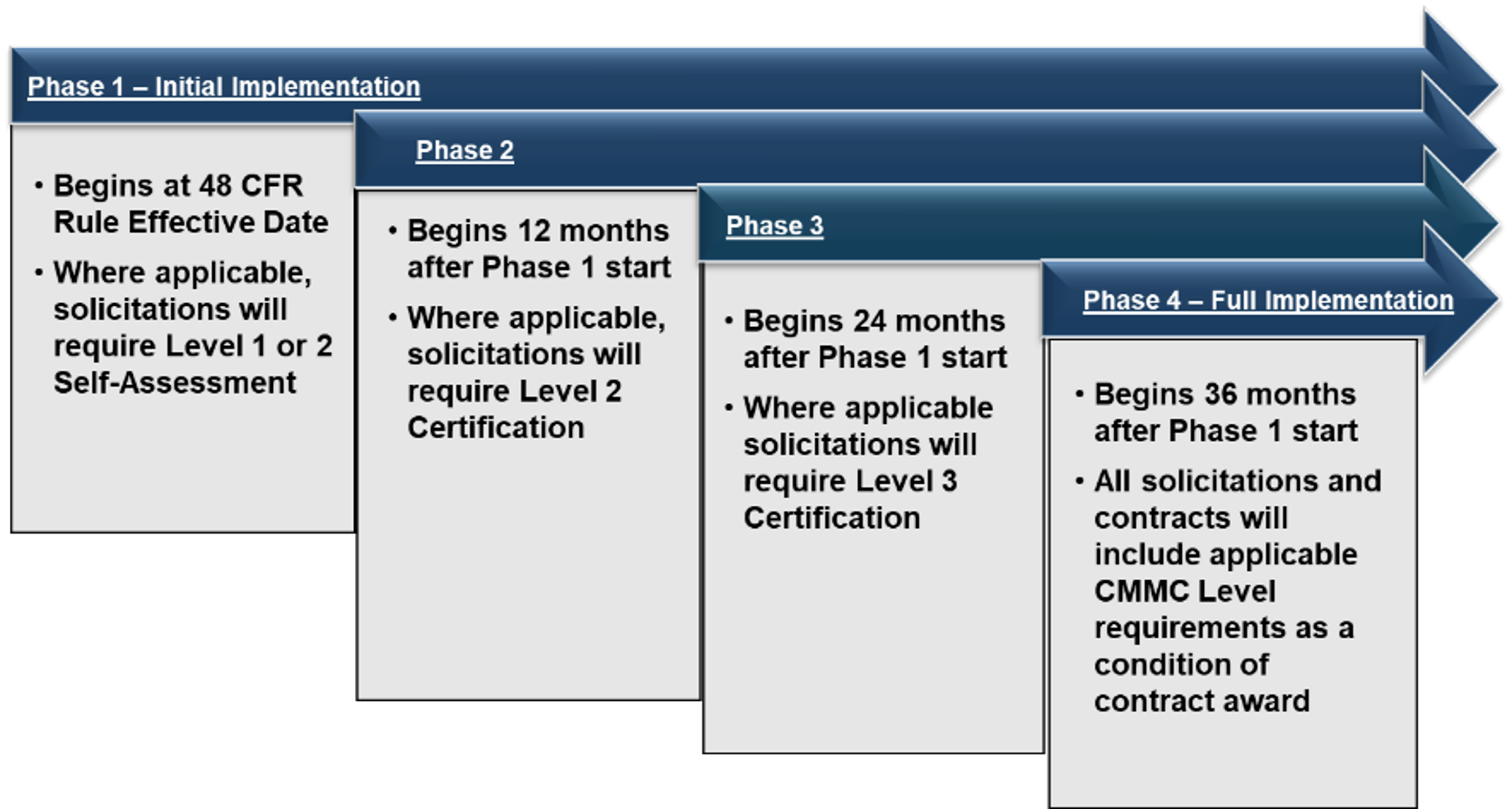 Phase 1 – Initial Implementation

• Begins at 48 CFR Rule Effective Date
• Where applicable, solicitations will require Level 1 or 2 Self-Assessment

Phase 2

• Begins 12 months after Phase 1 start
• Where applicable, solicitations will require Level 2 Certification

Phase 3

• Begins 24 months after Phase 1 start
• Where applicable solicitations will require Level 3 Certification

Phase 4 – Full Implementation

• Begins 36 months after Phase 1 start
• All solicitations and contracts will include applicable CMMC Level requirements as a condition of contract award